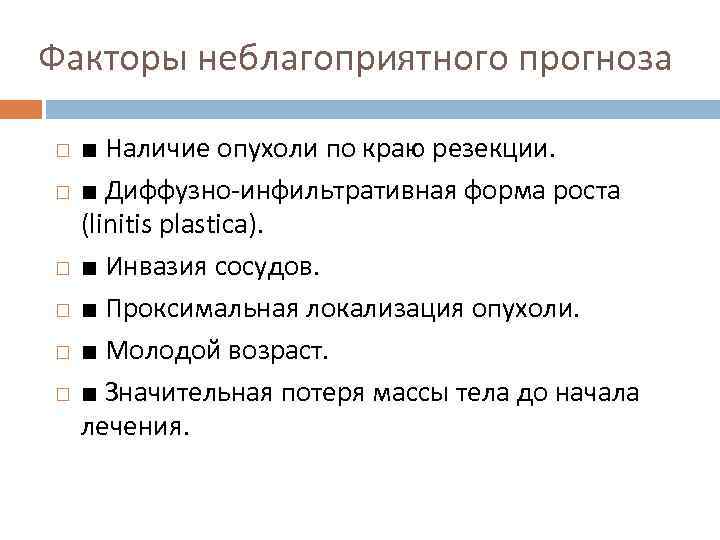 Факторы неблагоприятного прогноза

□ ■ Наличие опухоли по краю резекции.

□ ■ Диффузно-инфильтративная форма роста (linitis plastica).

□ ■ Инвазия сосудов.

□ ■ Проксимальная локализация опухоли.

□ ■ Молодой возраст.

□ ■ Значительная потеря массы тела до начала лечения.